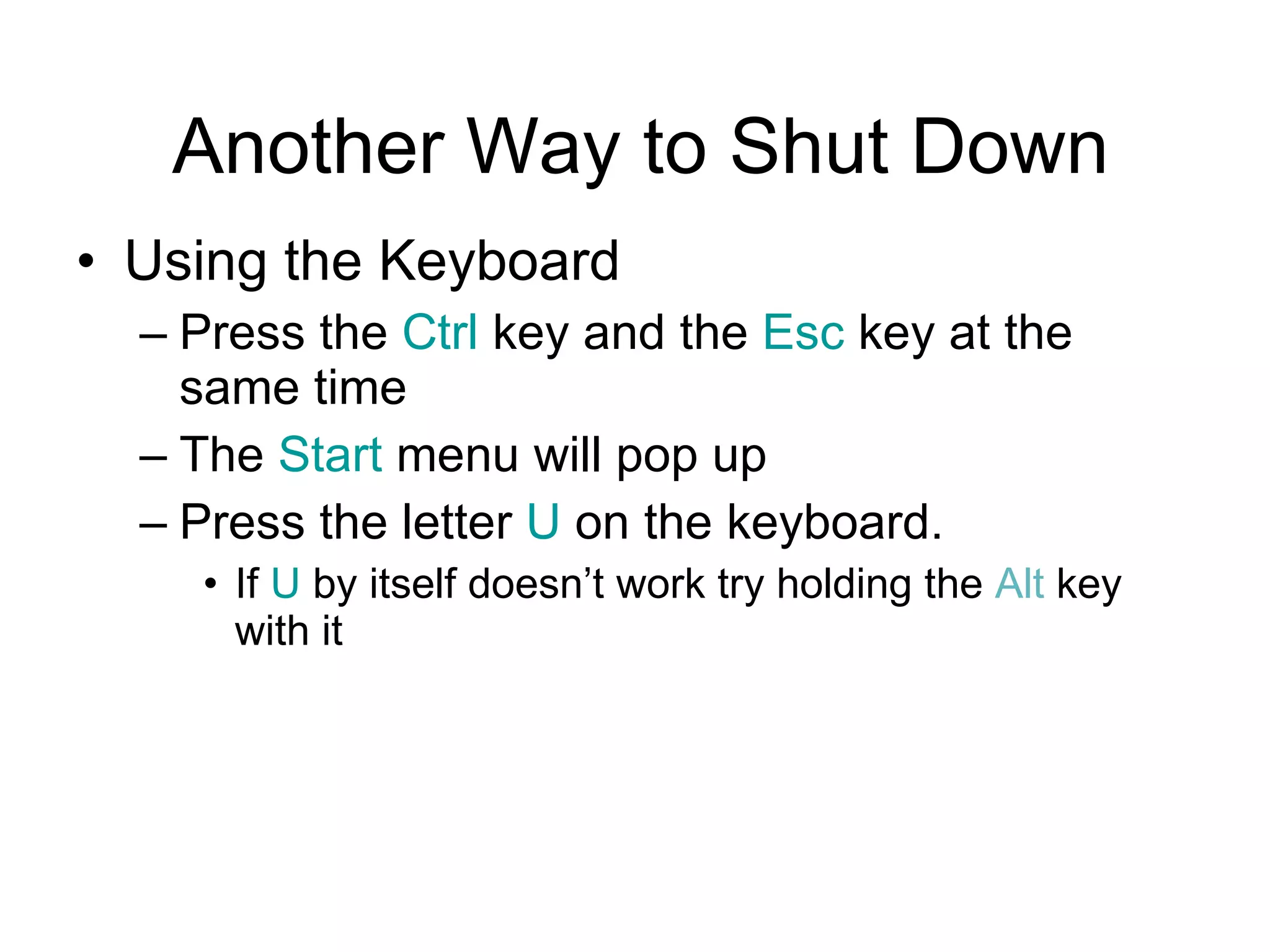 Another Way to Shut Down

• Using the Keyboard
– Press the Ctrl key and the Esc key at the same time
– The Start menu will pop up
– Press the letter U on the keyboard.
• If U by itself doesn’t work try holding the Alt key with it